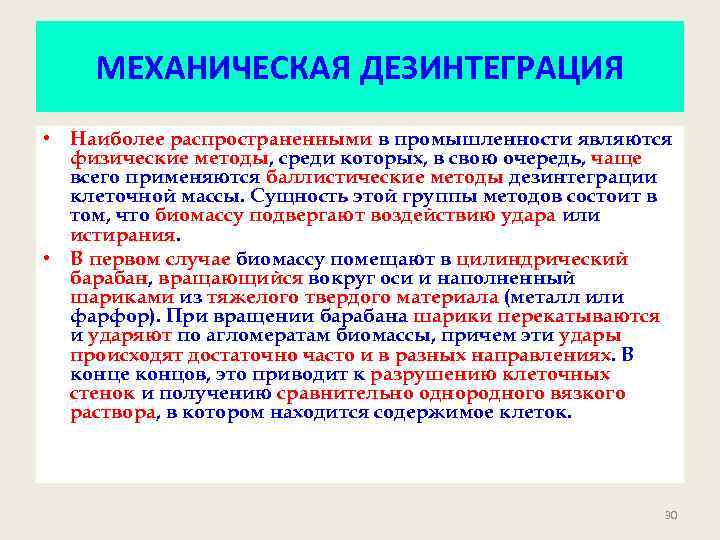 МЕХАНИЧЕСКАЯ ДЕЗИНТЕГРАЦИЯ

• Наиболее распространенными в промышленности являются физические методы, среди которых, в свою очередь, чаще всего применяются баллистические методы дезинтеграции клеточной массы. Сущность этой группы методов состоит в том, что биомассу подвергают воздействию удара или истирания.

• В первом случае биомассу помещают в цилиндрический барабан, вращающийся вокруг оси и наполненный шариками из тяжелого твердого материала (металл или фарфор). При вращении барабана шарики перекатываются и ударяют по агломератам биомассы, причем эти удары происходят достаточно часто и в разных направлениях. В конце концов, это приводит к разрушению клеточных стенок и получению сравнительно однородного вязкого раствора, в котором находится содержимое клеток.

30